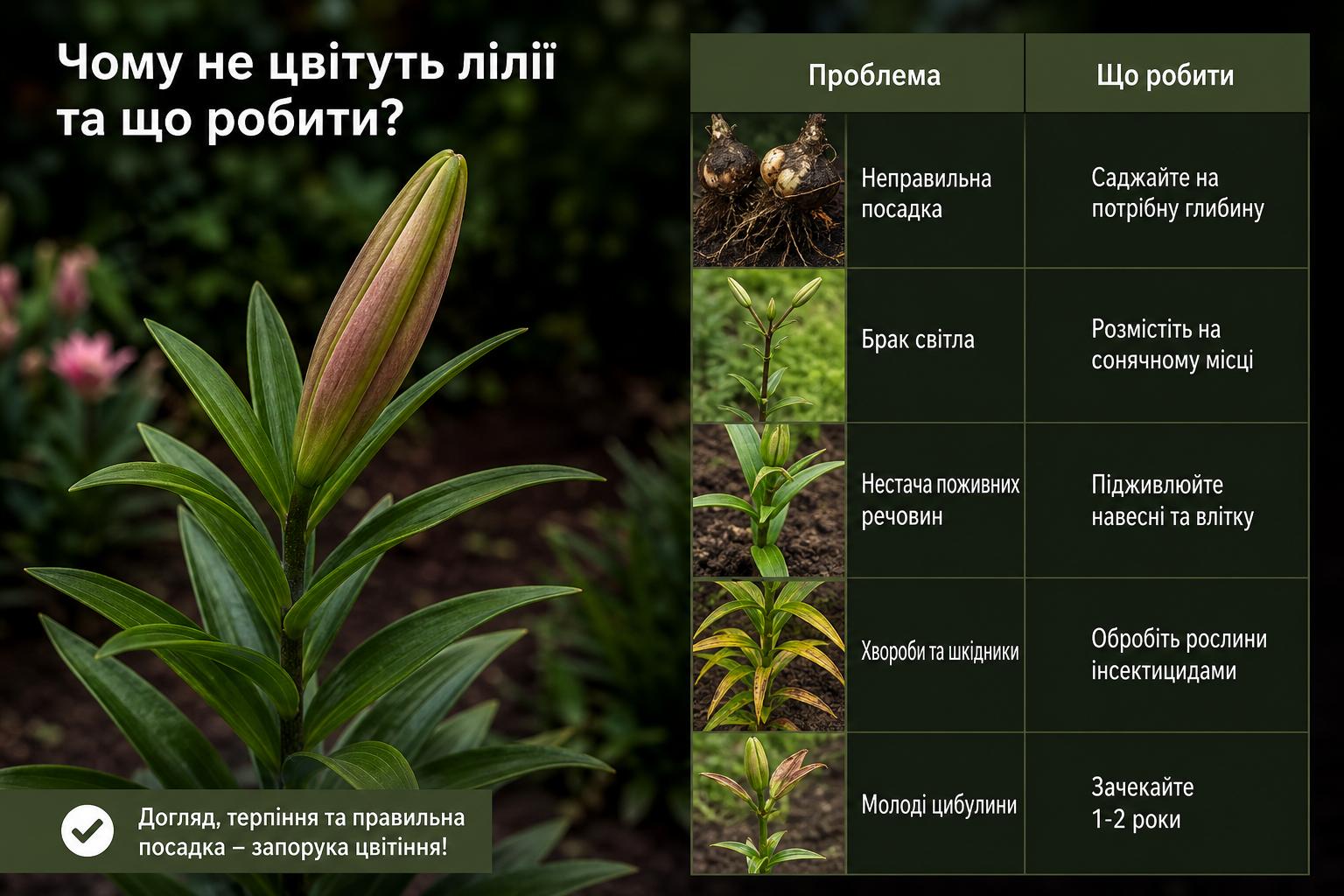 Чому не цвітуть лілії та що робити?

| Проблема | Що робити |
|---|---|
| Неправильна посадка | Саджайте на потрібну глибину |
| Брак світла | Розмістіть на сонячному місці |
| Нестача поживних речовин | Підживлюйте навесні та влітку |
| Хвороби та шкідники | Обробіть рослини інсектицидами |
| Молоді цибулини | Зачекайте 1-2 роки |

Догляд, терпіння та правильна посадка – запорука цвітіння!